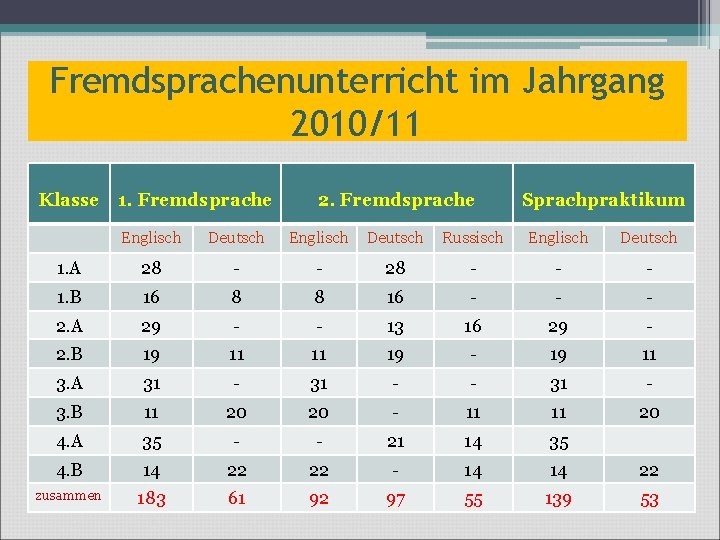 Fremdsprachenunterricht im Jahrgang 2010/11

| Klasse | 1. Fremdsprache | | 2. Fremdsprache | | | Sprachpraktikum | |
|---|---|---|---|---|---|---|---|
| | Englisch | Deutsch | Englisch | Deutsch | Russisch | Englisch | Deutsch |
| 1.A | 28 | - | - | 28 | - | - | - |
| 1.B | 16 | 8 | 8 | 16 | - | - | - |
| 2.A | 29 | - | - | 13 | 16 | 29 | - |
| 2.B | 19 | 11 | 11 | 19 | - | 19 | 11 |
| 3.A | 31 | - | 31 | - | - | 31 | - |
| 3.B | 11 | 20 | 20 | - | 11 | 11 | 20 |
| 4.A | 35 | - | - | 21 | 14 | 35 | |
| 4.B | 14 | 22 | 22 | - | 14 | 14 | 22 |
| zusammen | 183 | 61 | 92 | 97 | 55 | 139 | 53 |